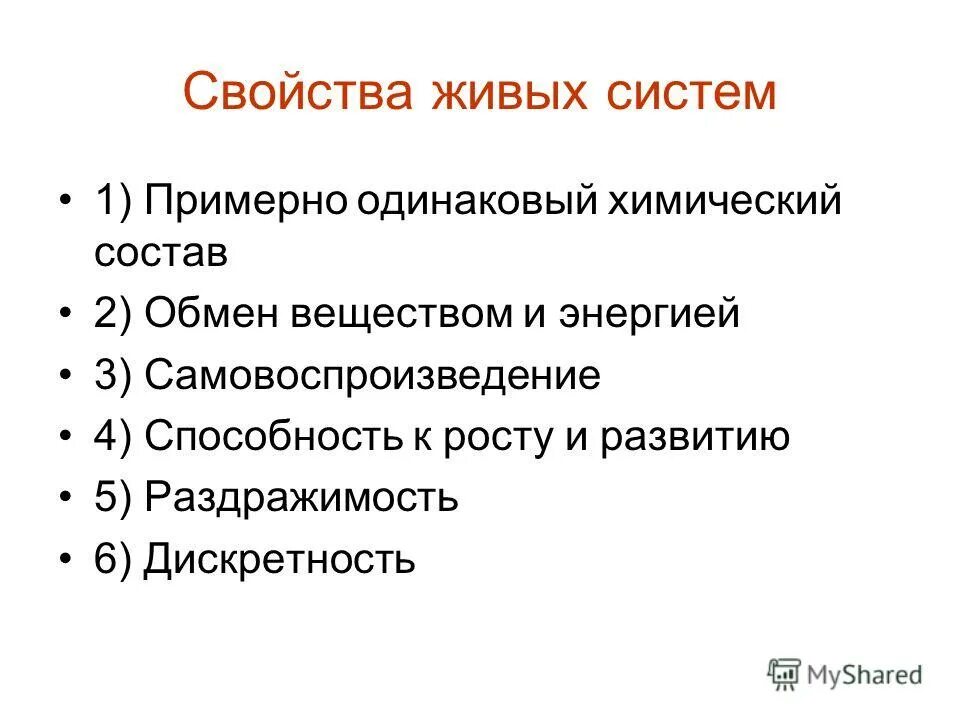 Свойства живых систем

• 1) Примерно одинаковый химический состав
• 2) Обмен веществом и энергией
• 3) Самовоспроизведение
• 4) Способность к росту и развитию
• 5) Раздражимость
• 6) Дискретность

MyShared